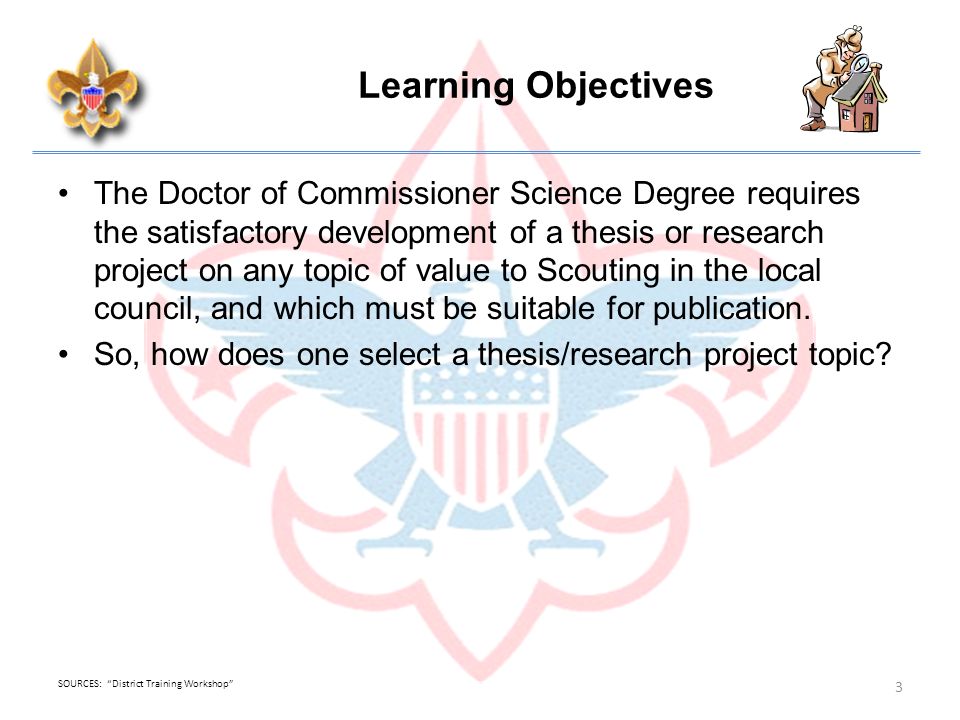 Learning Objectives

• The Doctor of Commissioner Science Degree requires the satisfactory development of a thesis or research project on any topic of value to Scouting in the local council, and which must be suitable for publication.

• So, how does one select a thesis/research project topic?

SOURCES: "District Training Workshop"

3